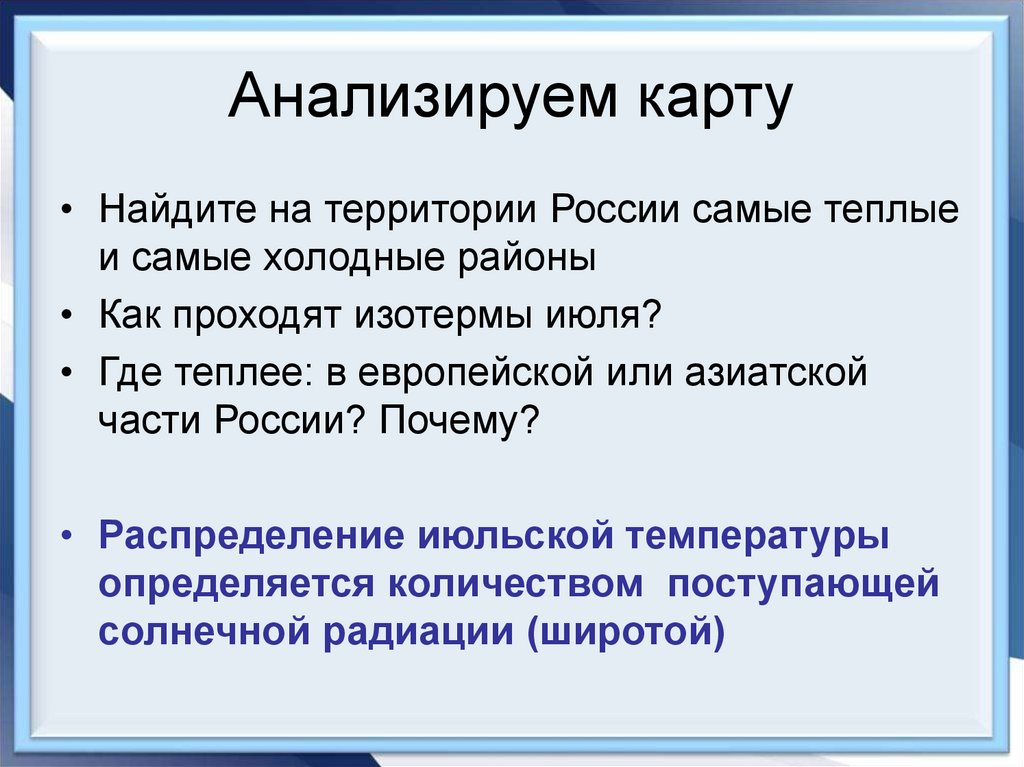 Анализируем карту

• Найдите на территории России самые теплые и самые холодные районы
• Как проходят изотермы июля?
• Где теплее: в европейской или азиатской части России? Почему?

• Распределение июльской температуры определяется количеством поступающей солнечной радиации (широтой)